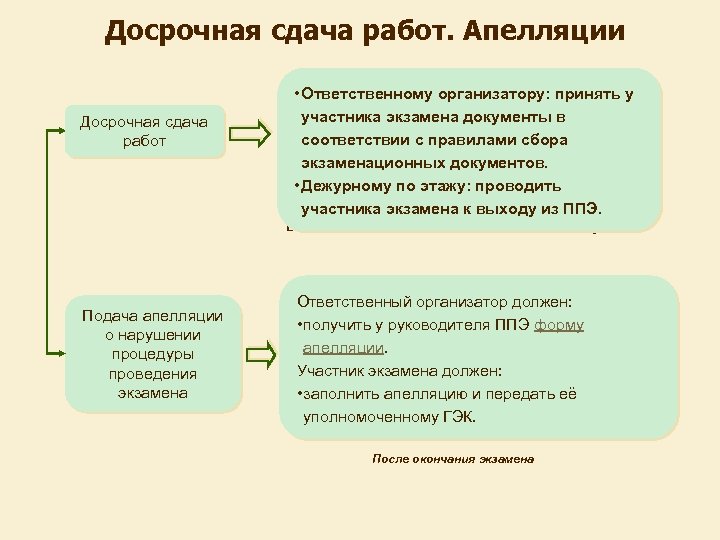 Досрочная сдача работ. Апелляции

Досрочная сдача работ

•Ответственному организатору: принять у участника экзамена документы в соответствии с правилами сбора экзаменационных документов.
•Дежурному по этажу: проводить участника экзамена к выходу из ППЭ.

Подача апелляции о нарушении процедуры проведения экзамена

Ответственный организатор должен:
•получить у руководителя ППЭ форму апелляции.
Участник экзамена должен:
•заполнить апелляцию и передать её уполномоченному ГЭК.

После окончания экзамена